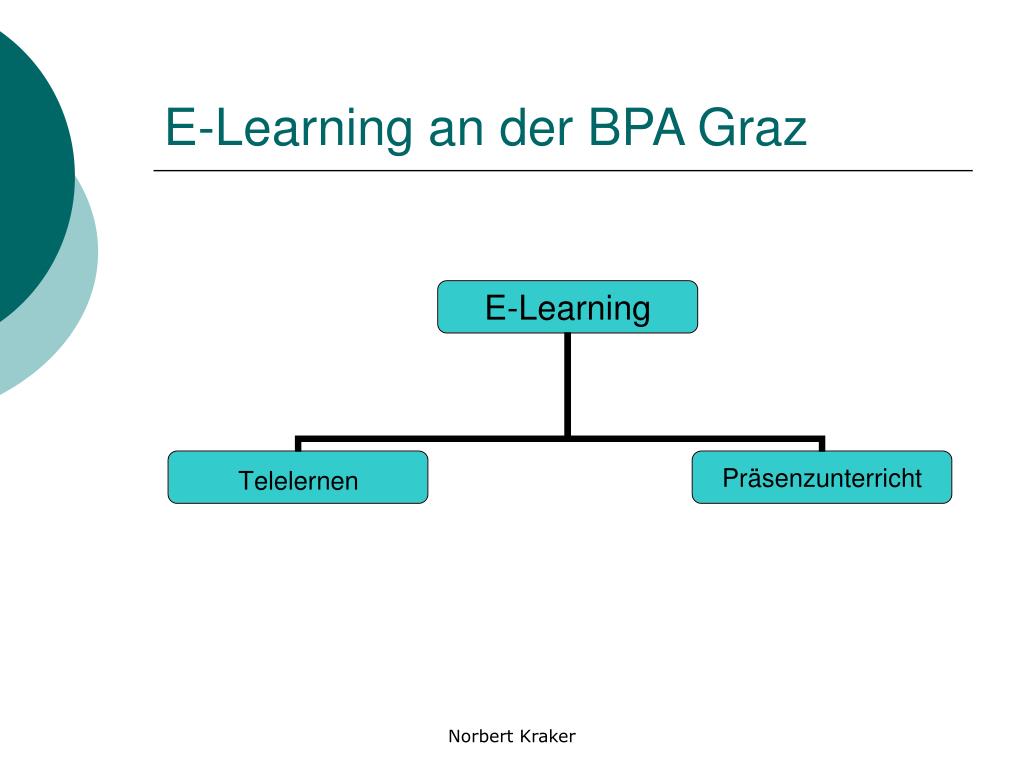 E-Learning an der BPA Graz

E-Learning

Telelernen

Präsenzunterricht

Norbert Kraker